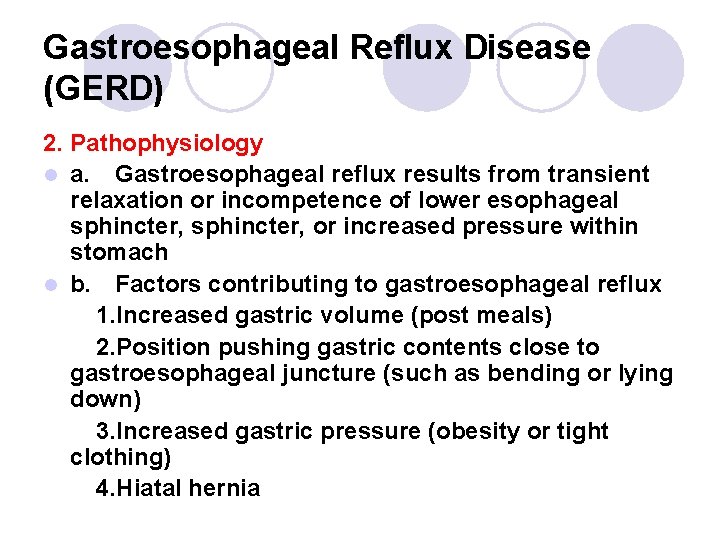 Gastroesophageal Reflux Disease (GERD)

2. Pathophysiology

a. Gastroesophageal reflux results from transient relaxation or incompetence of lower esophageal sphincter, sphincter, or increased pressure within stomach

b. Factors contributing to gastroesophageal reflux

1.Increased gastric volume (post meals)

2.Position pushing gastric contents close to gastroesophageal juncture (such as bending or lying down)

3.Increased gastric pressure (obesity or tight clothing)

4.Hiatal hernia